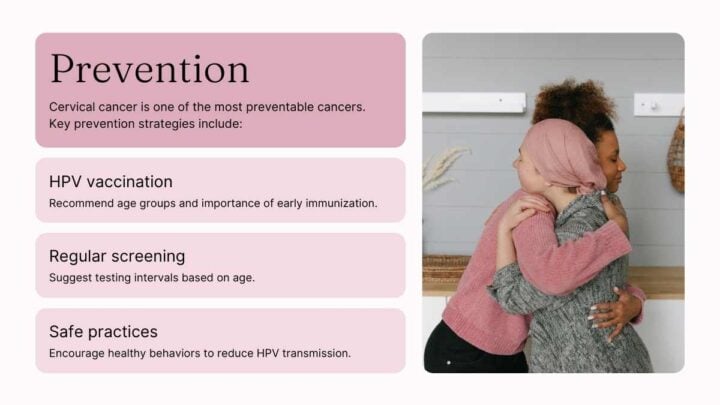 Prevention

Cervical cancer is one of the most preventable cancers. Key prevention strategies include:

HPV vaccination

Recommend age groups and importance of early immunization.

Regular screening

Suggest testing intervals based on age.

Safe practices

Encourage healthy behaviors to reduce HPV transmission.